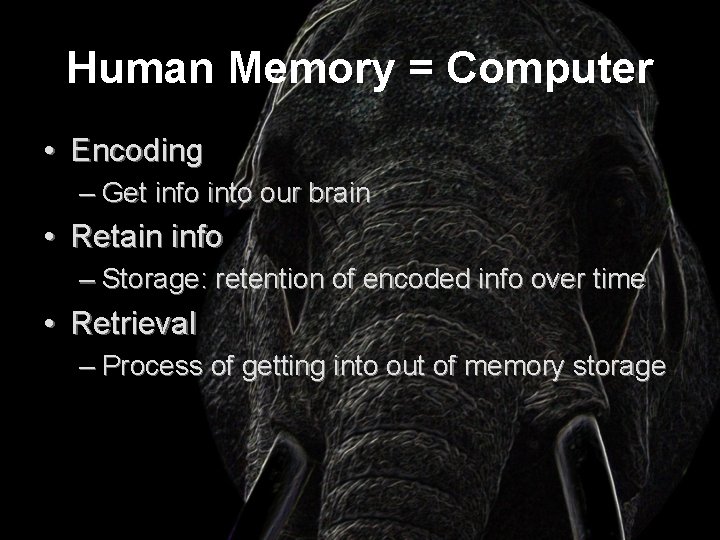 Human Memory = Computer

• Encoding
– Get info into our brain
• Retain info
– Storage: retention of encoded info over time
• Retrieval
– Process of getting into out of memory storage